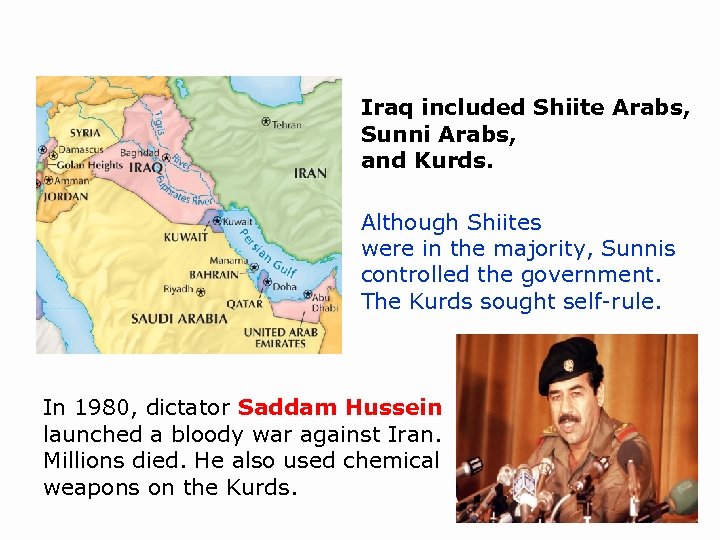 SYRIA
Damascus
Golan Heights
Amman
JORDAN
Baghdad
IRAQ
Tigris River
Euphrates River
Tehran
IRAN
Kuwait
KUWAIT
Persian Gulf
Manama
BAHRAIN
Riyadh
Doha
QATAR
Abu Dhabi
SAUDI ARABIA
UNITED ARAB EMIRATES

Iraq included Shiite Arabs, Sunni Arabs, and Kurds.

Although Shiites were in the majority, Sunnis controlled the government. The Kurds sought self-rule.

In 1980, dictator Saddam Hussein launched a bloody war against Iran. Millions died. He also used chemical weapons on the Kurds.